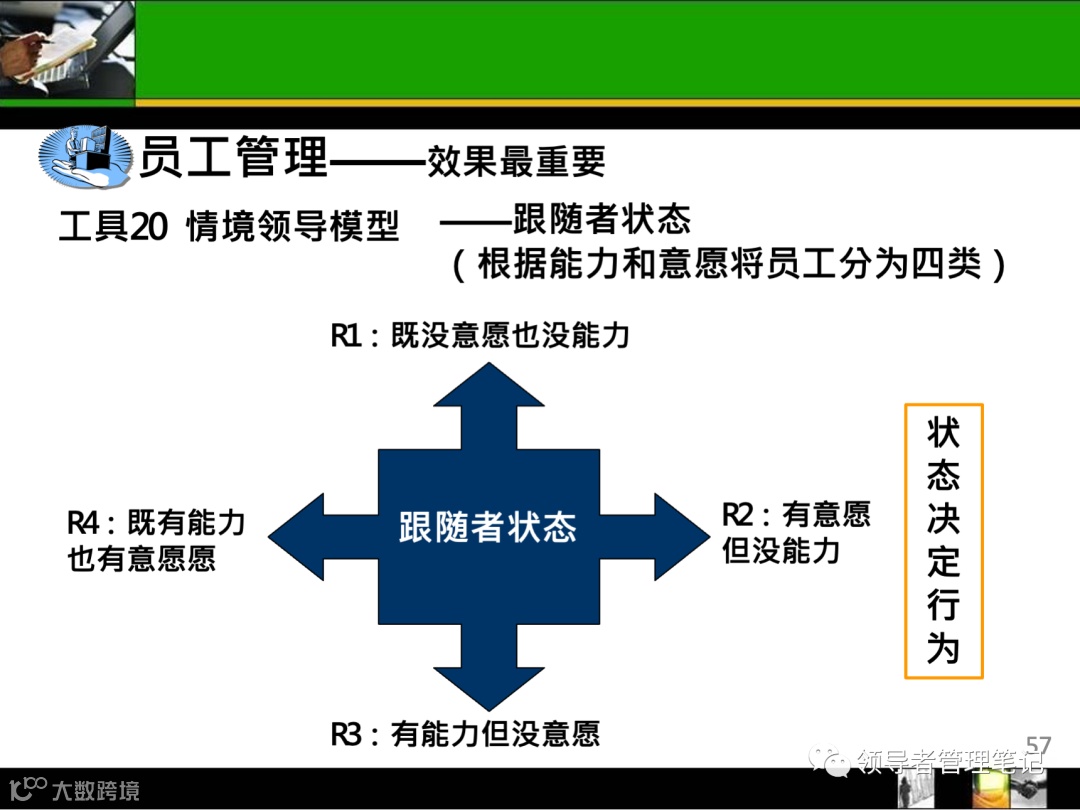 员工管理——效果最重要

工具20 情境领导模型 ——跟随者状态

（根据能力和意愿将员工分为四类）

R1：既没意愿也没能力

R4：既有能力也有意愿愿

跟随者状态

R2：有意愿但没能力

R3：有能力但没意愿

状态决定行为

57

领导者管理笔记

大数跨境